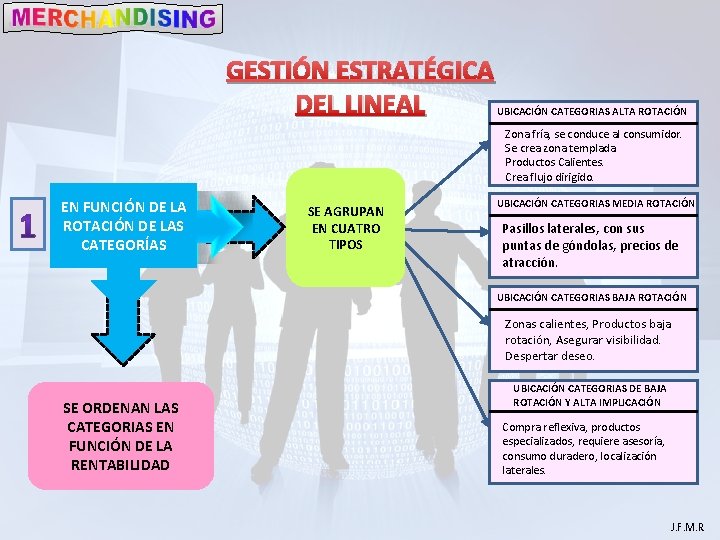 MERCHANDISING

GESTIÓN ESTRATÉGICA DEL LINEAL

1

EN FUNCIÓN DE LA ROTACIÓN DE LAS CATEGORÍAS

SE AGRUPAN EN CUATRO TIPOS

SE ORDENAN LAS CATEGORIAS EN FUNCIÓN DE LA RENTABILIDAD

UBICACIÓN CATEGORIAS ALTA ROTACIÓN

Zona fría, se conduce al consumidor. Se crea zona templada Productos Calientes. Crea flujo dirigido.

UBICACIÓN CATEGORIAS MEDIA ROTACIÓN

Pasillos laterales, con sus puntas de góndolas, precios de atracción.

UBICACIÓN CATEGORIAS BAJA ROTACIÓN

Zonas calientes, Productos baja rotación, Asegurar visibilidad. Despertar deseo.

UBICACIÓN CATEGORIAS DE BAJA ROTACIÓN Y ALTA IMPLICACIÓN

Compra reflexiva, productos especializados, requiere asesoría, consumo duradero, localización laterales.

J.F.M.R